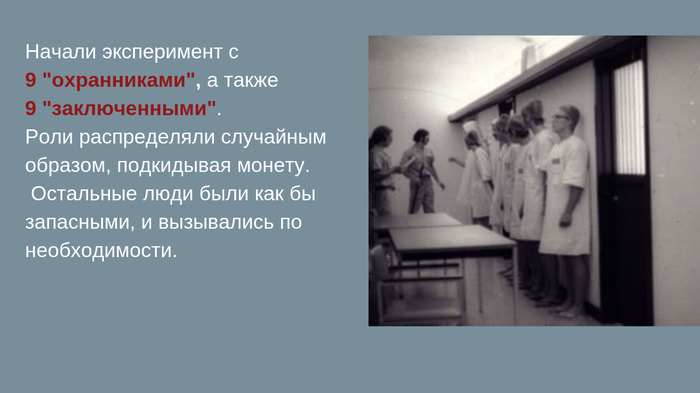 Начали эксперимент с 9 "охранниками", а также 9 "заключенными". Роли распределяли случайным образом, подкидывая монету. Остальные люди были как бы запасными, и вызывались по необходимости.